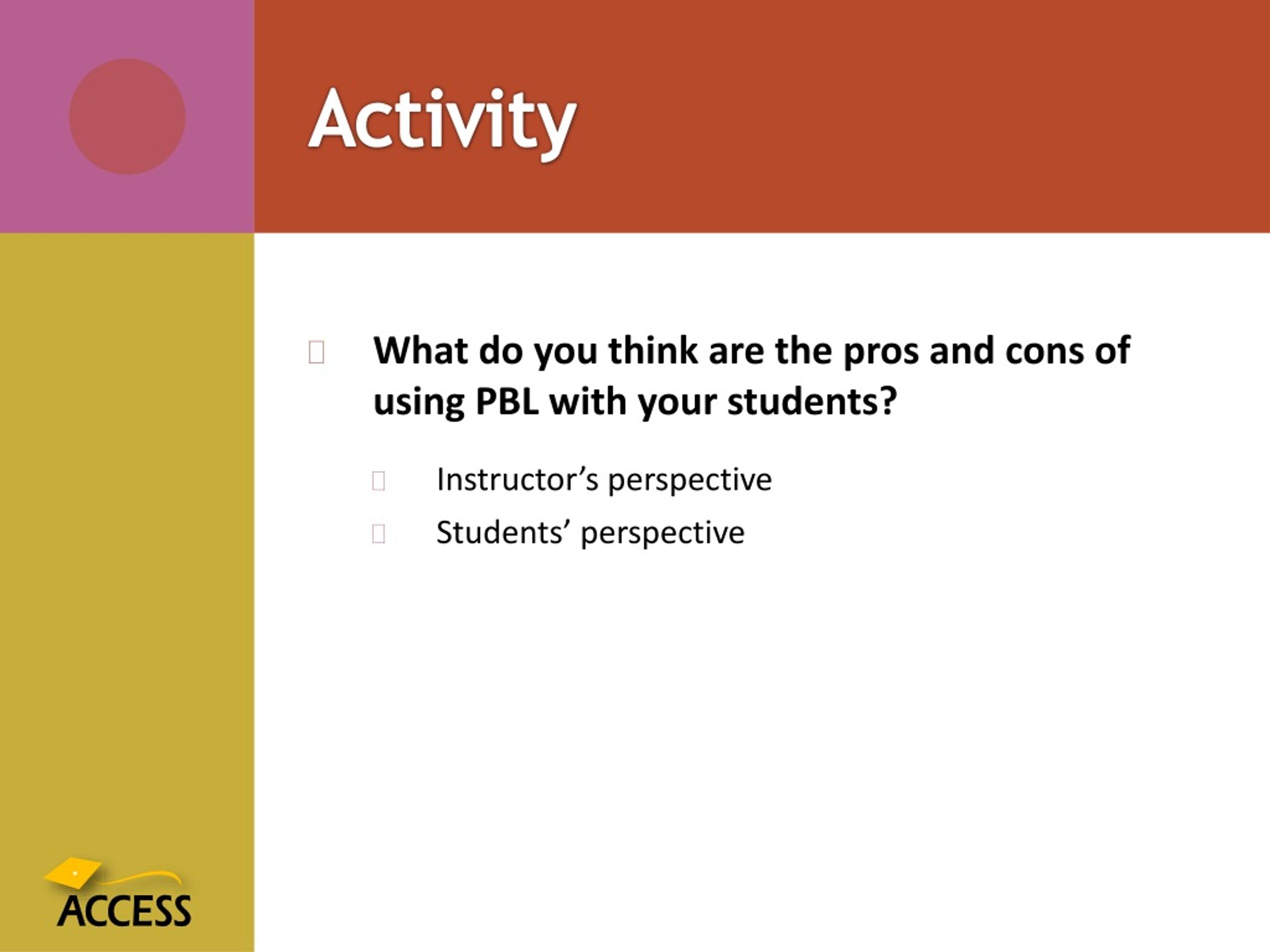 Activity

What do you think are the pros and cons of using PBL with your students?

Instructor’s perspective

Students’ perspective

ACCESS